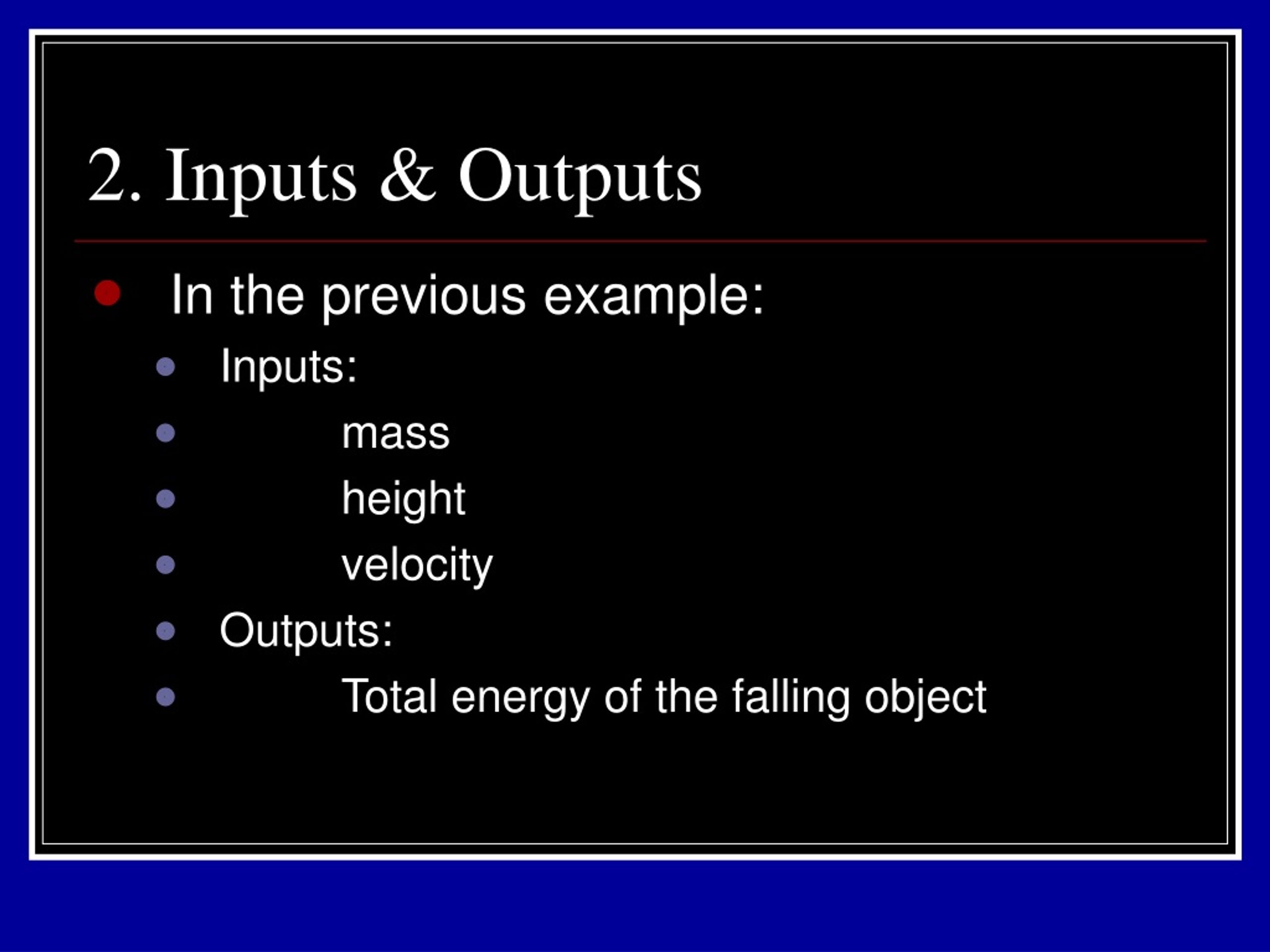 2. Inputs & Outputs

- In the previous example:
  - Inputs:
  - mass
  - height
  - velocity
  - Outputs:
  - Total energy of the falling object